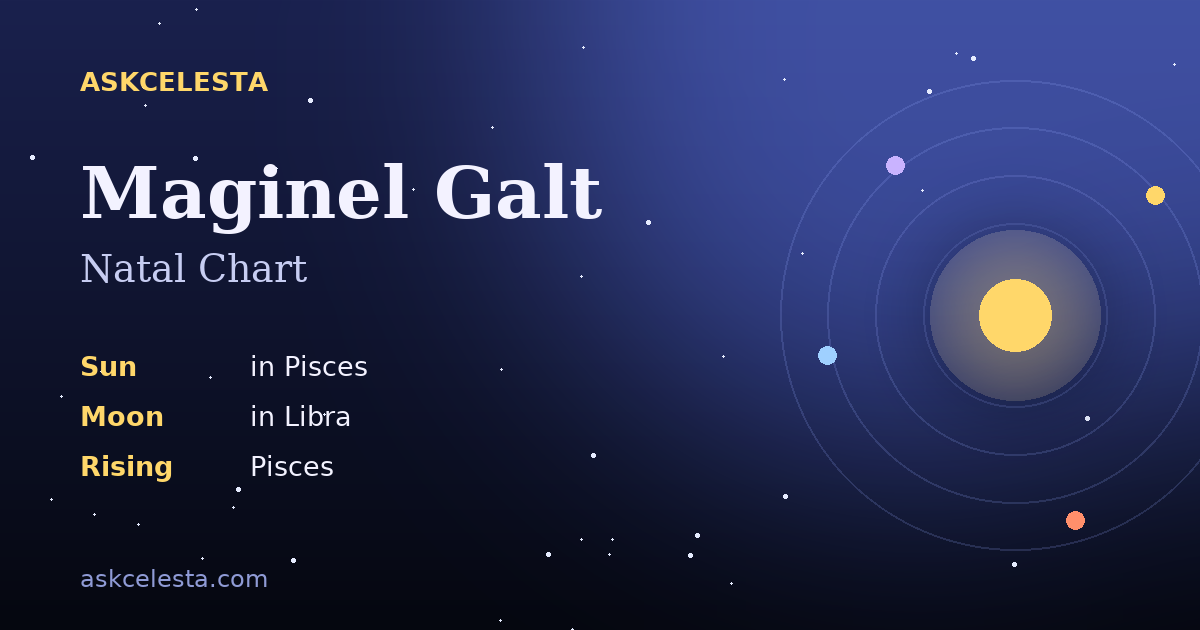 ASKCELESTA

Maginel Galt

Natal Chart

Sun in Pisces
Moon in Libra
Rising Pisces

askcelesta.com